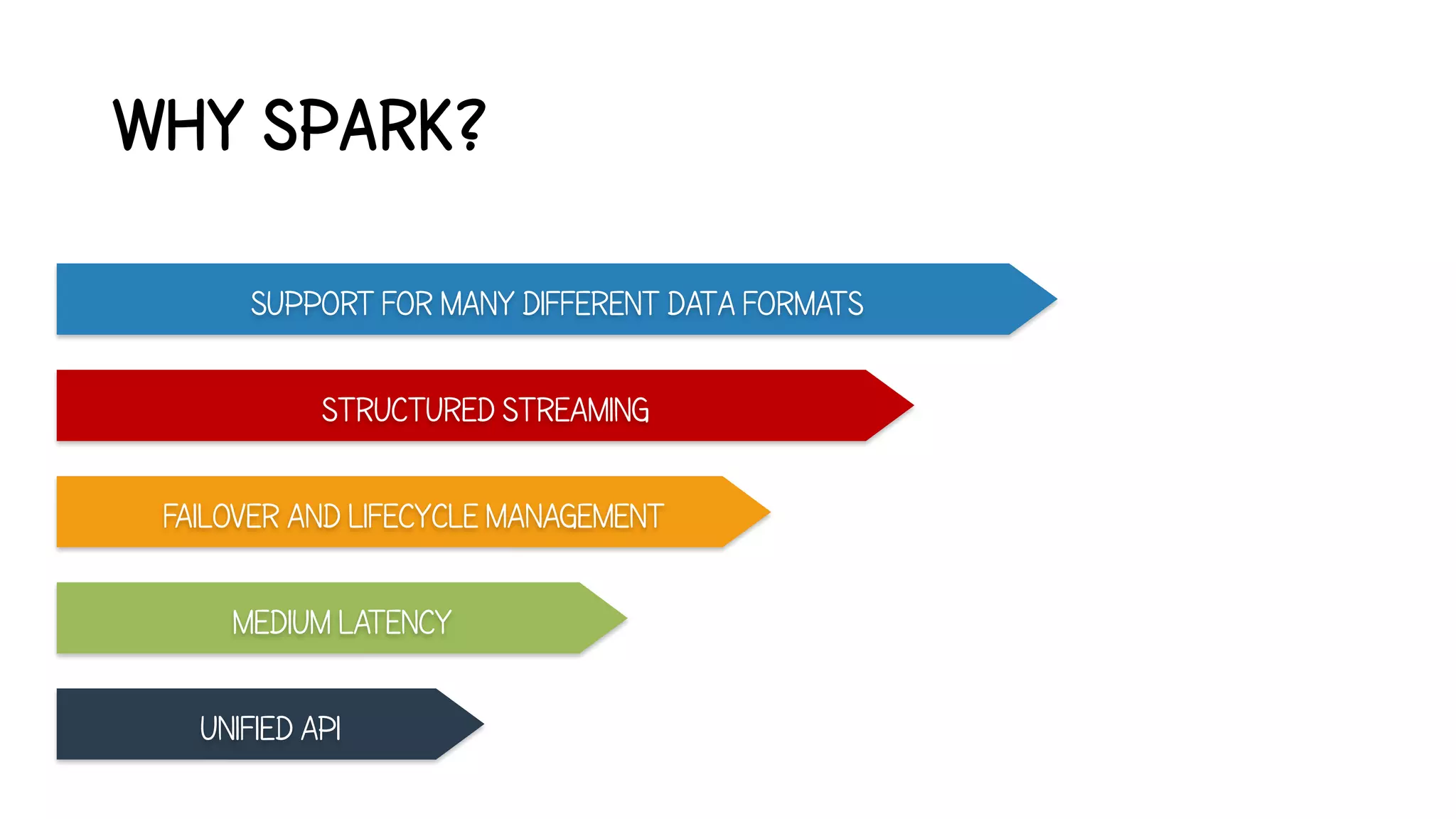 WHY SPARK?

SUPPORT FOR MANY DIFFERENT DATA FORMATS

STRUCTURED STREAMING

FAILOVER AND LIFECYCLE MANAGEMENT

MEDIUM LATENCY

UNIFIED API